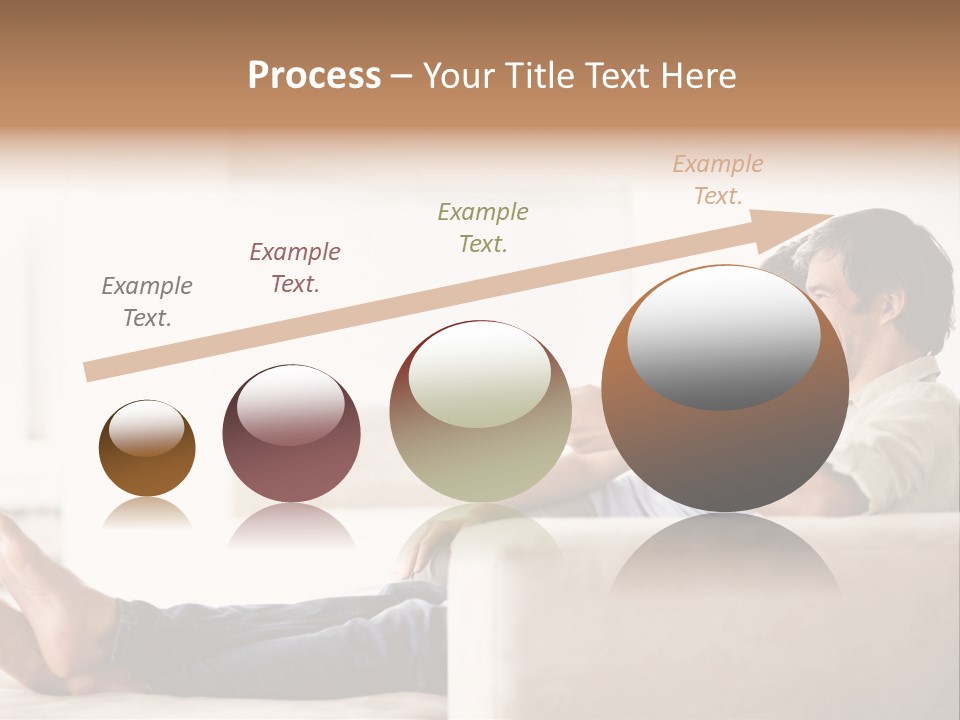 Process – Your Title Text Here

Example Text.

Example Text.

Example Text.

Example Text.